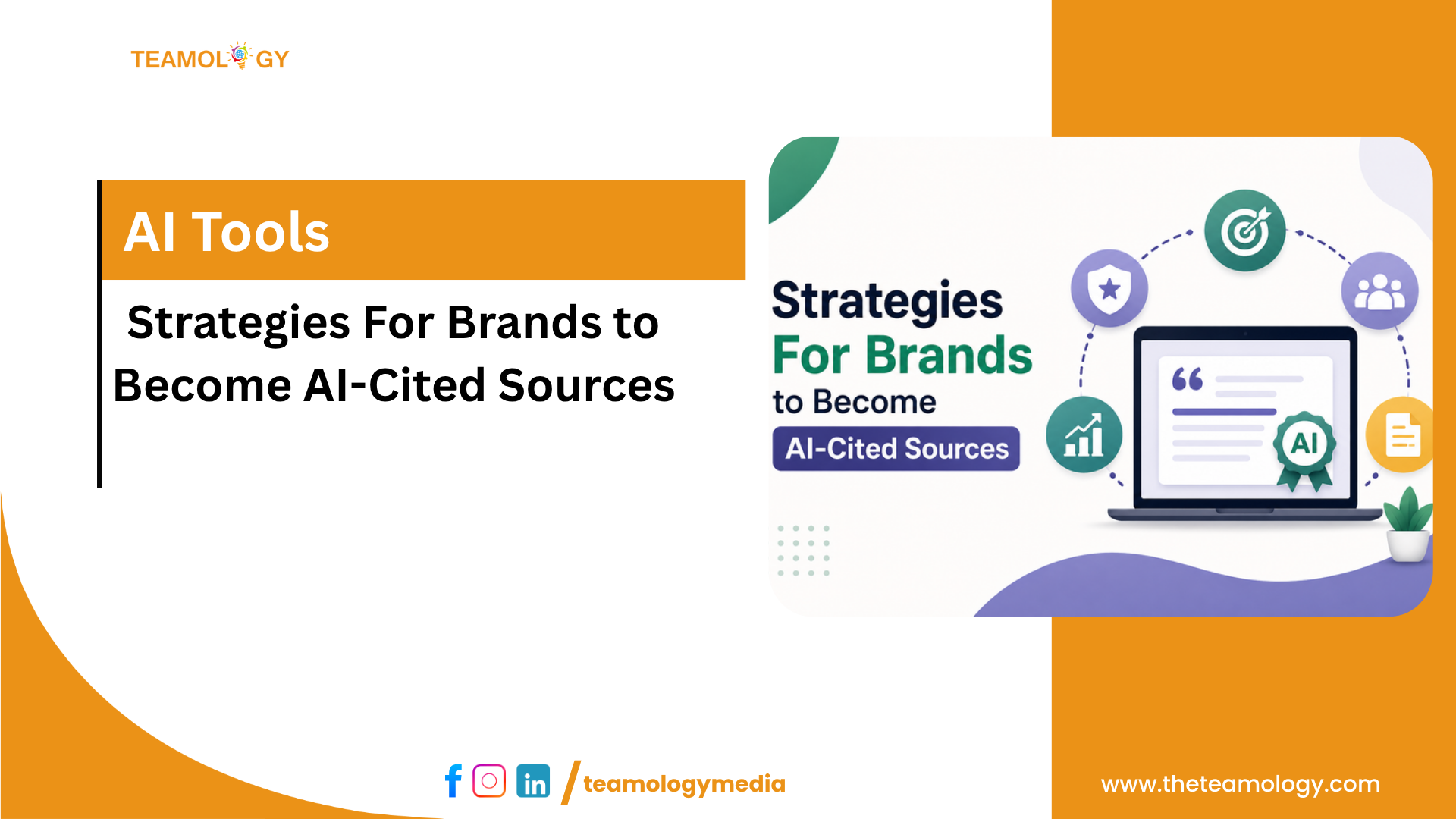 TEAMOLOGY

AI Tools

Strategies For Brands to Become AI-Cited Sources

Strategies
For Brands
to Become
AI-Cited Sources

AI

/teamologymedia

www.theteamology.com